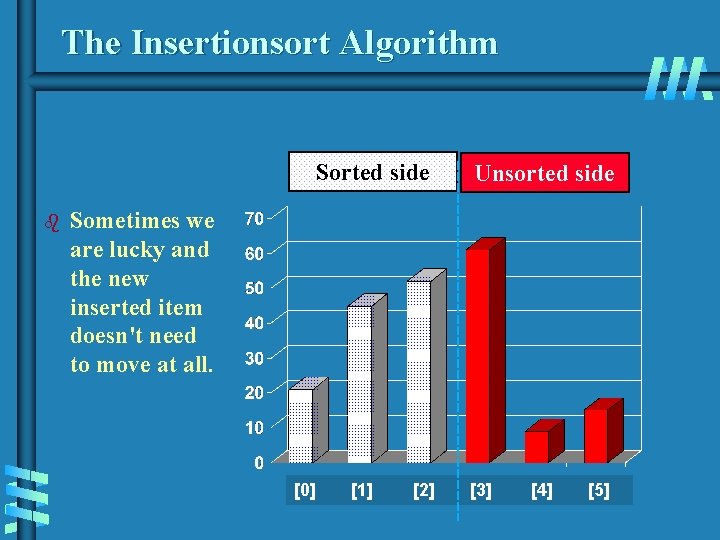 The Insertionsort Algorithm

Sometimes we are lucky and the new inserted item doesn't need to move at all.

Sorted side

Unsorted side

70
60
50
40
30
20
10
0

[0] [1] [2] [3] [4] [5]